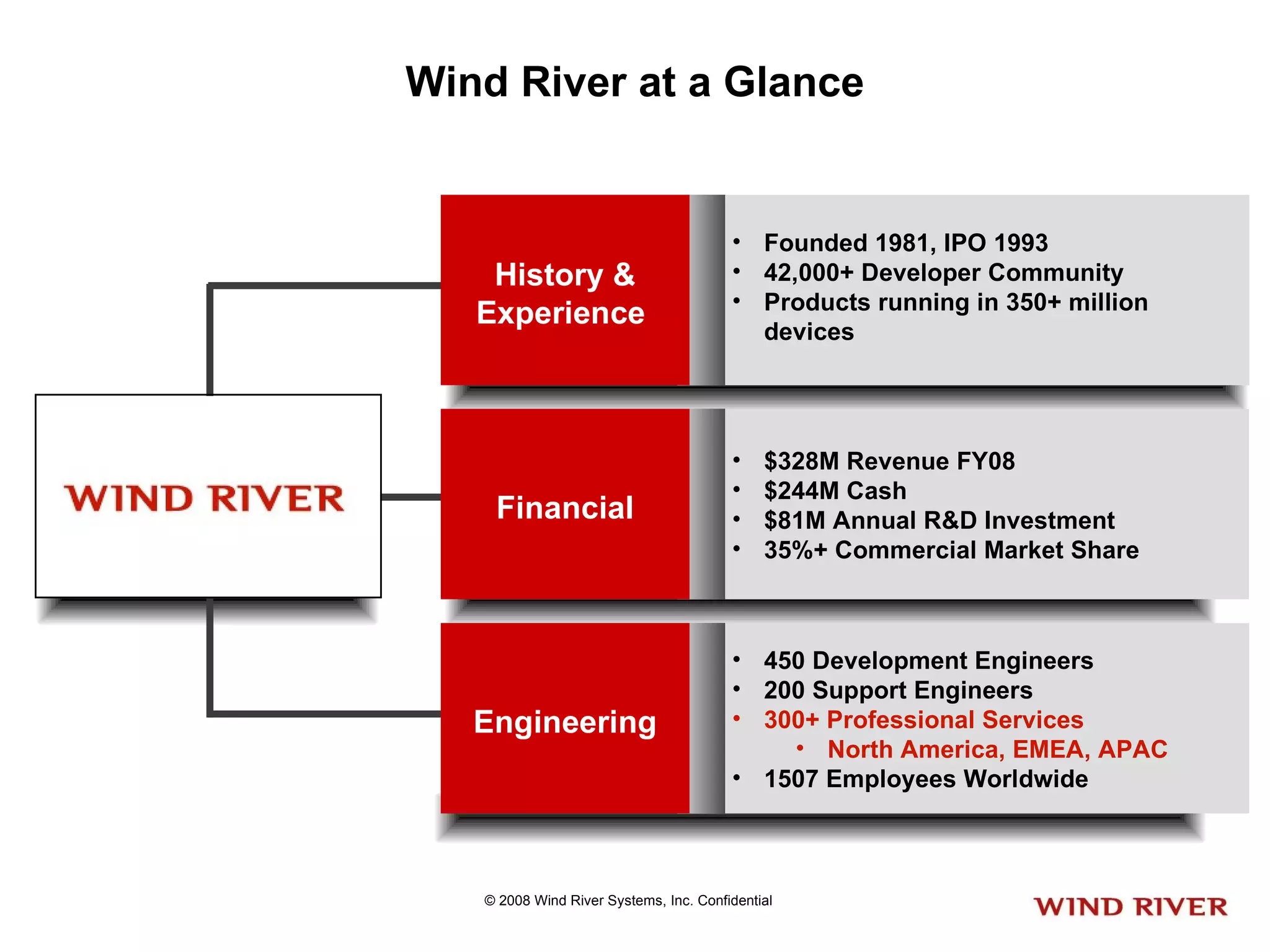 Wind River at a Glance

WIND RIVER

History & Experience

• Founded 1981, IPO 1993
• 42,000+ Developer Community
• Products running in 350+ million devices

Financial

• \$328M Revenue FY08
• \$244M Cash
• \$81M Annual R&D Investment
• 35%+ Commercial Market Share

Engineering

• 450 Development Engineers
• 200 Support Engineers
• 300+ Professional Services
  • North America, EMEA, APAC
• 1507 Employees Worldwide

© 2008 Wind River Systems, Inc. Confidential

WIND RIVER